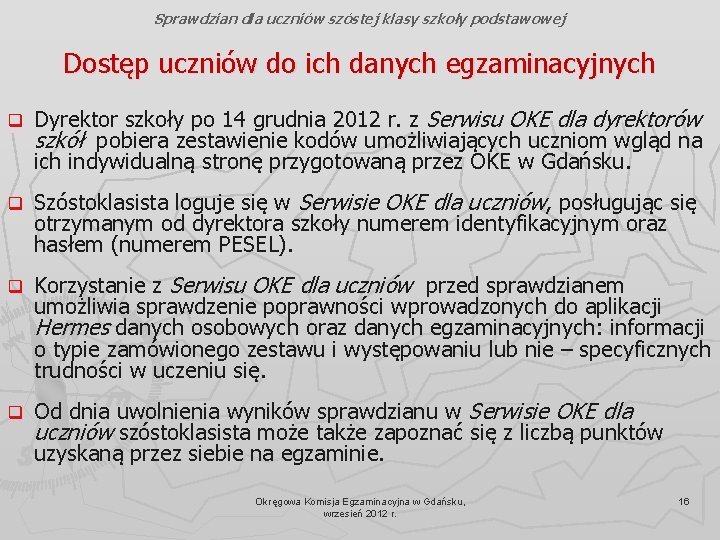 Sprawdzian dla uczniów szóstej klasy szkoły podstawowej

Dostęp uczniów do ich danych egzaminacyjnych

Dyrektor szkoły po 14 grudnia 2012 r. z Serwisu OKE dla dyrektorów szkół pobiera zestawienie kodów umożliwiających uczniom wgląd na ich indywidualną stronę przygotowaną przez OKE w Gdańsku.

Szóstoklasista loguje się w Serwisie OKE dla uczniów, posługując się otrzymanym od dyrektora szkoły numerem identyfikacyjnym oraz hasłem (numerem PESEL).

Korzystanie z Serwisu OKE dla uczniów przed sprawdzianem umożliwia sprawdzenie poprawności wprowadzonych do aplikacji Hermes danych osobowych oraz danych egzaminacyjnych: informacji o typie zamówionego zestawu i występowaniu lub nie – specyficznych trudności w uczeniu się.

Od dnia uwolnienia wyników sprawdzianu w Serwisie OKE dla uczniów szóstoklasista może także zapoznać się z liczbą punktów uzyskaną przez siebie na egzaminie.

Okręgowa Komisja Egzaminacyjna w Gdańsku, wrzesień 2012 r.

16